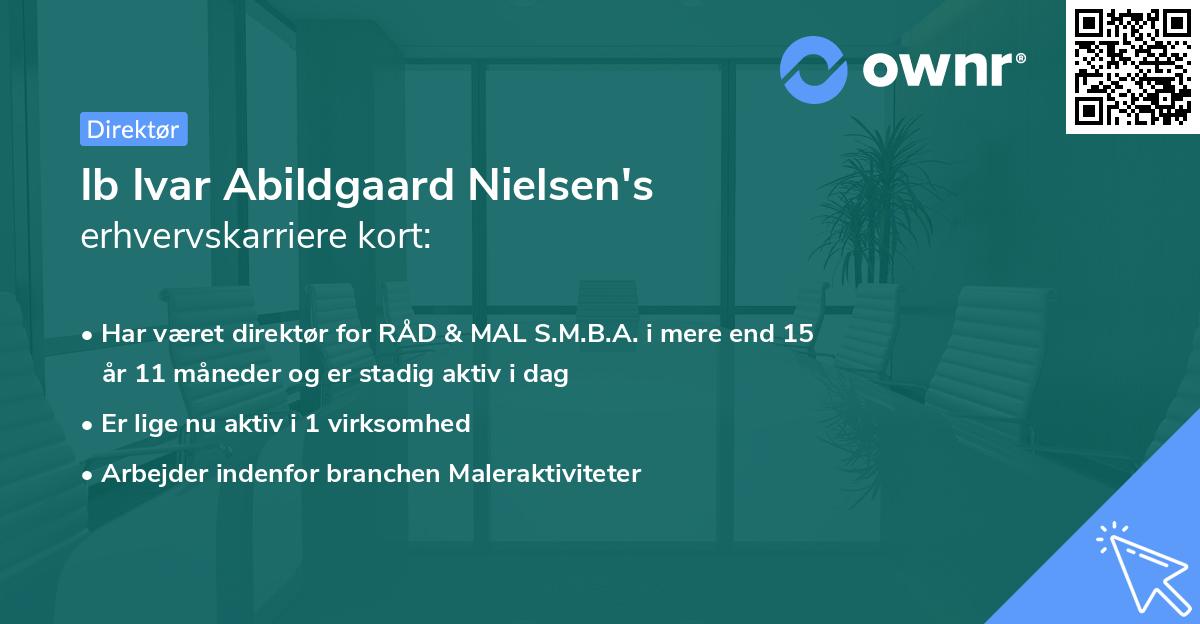 ownr®

Direktør

Ib Ivar Abildgaard Nielsen's erhvervskarriere kort:

• Har været direktør for RÅD & MAL S.M.B.A. i mere end 15 år 11 måneder og er stadig aktiv i dag

• Er lige nu aktiv i 1 virksomhed

• Arbejder indenfor branchen Maleraktiviteter